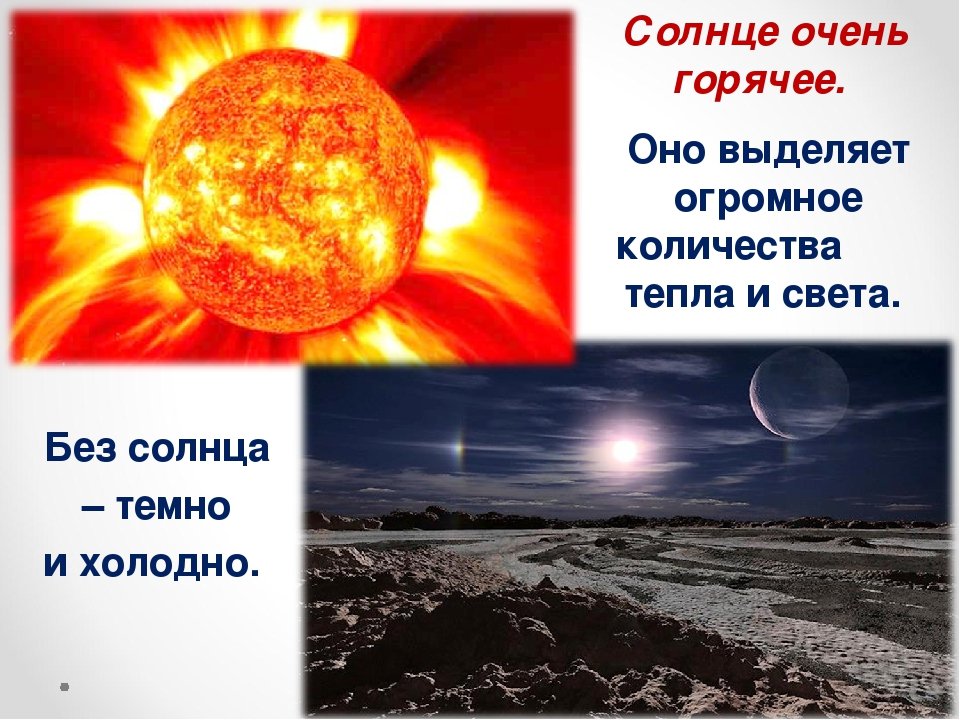 Солнце очень горячее.

Оно выделяет огромное количества тепла и света.

Без солнца – темно и холодно.